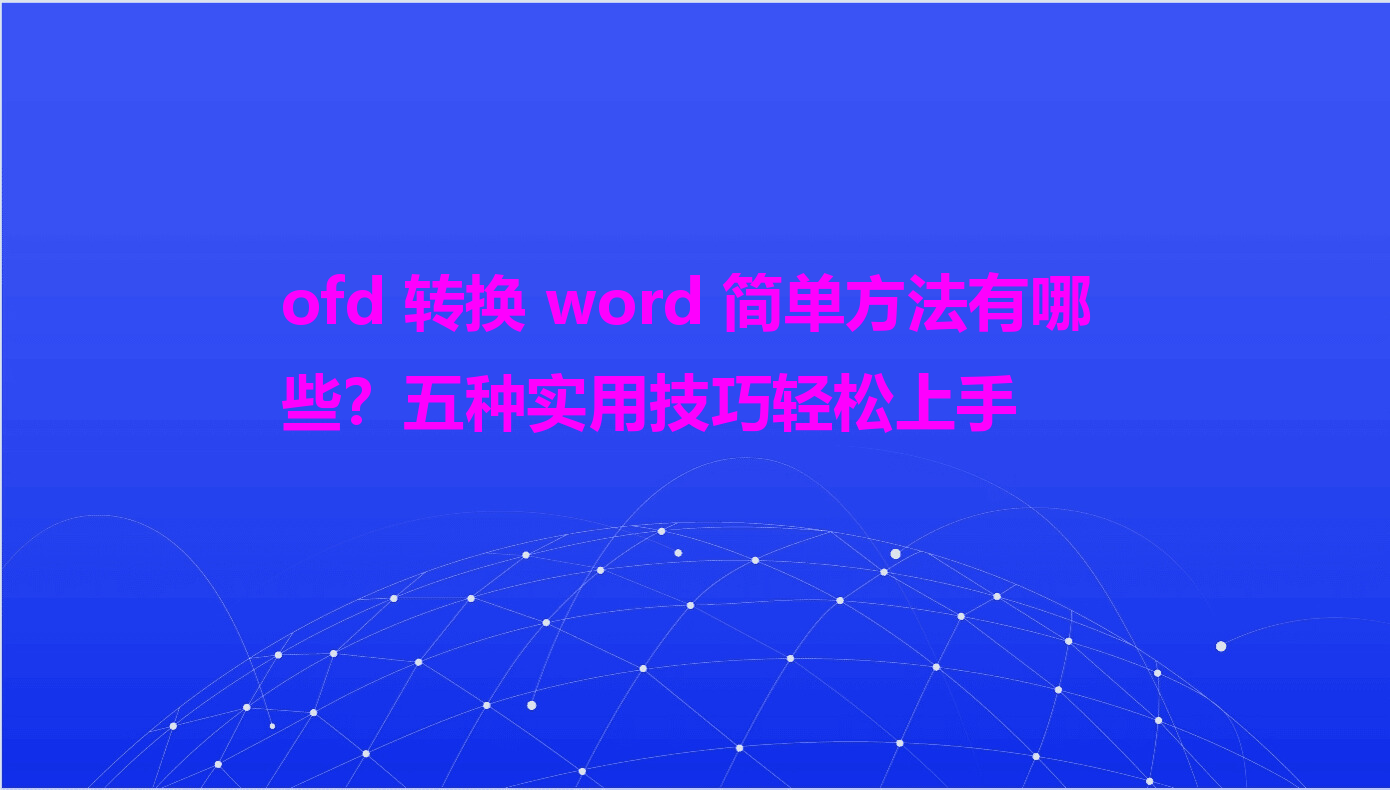 ofd 转换 word 简单方法有哪些？五种实用技巧轻松上手